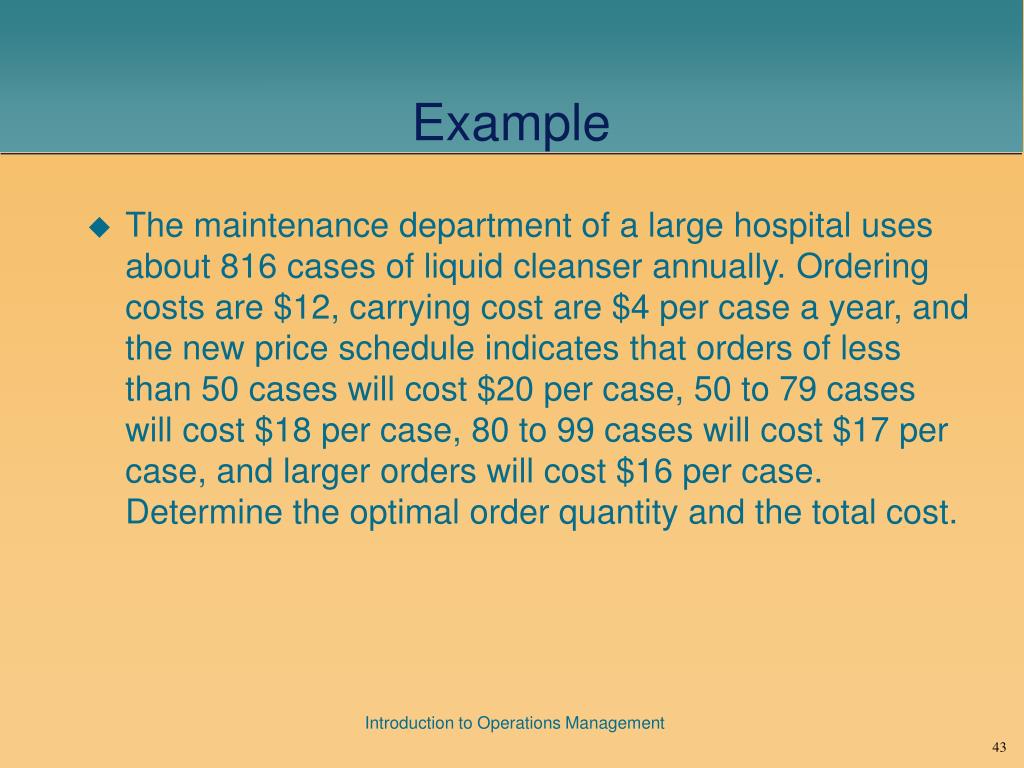 Example

◆ The maintenance department of a large hospital uses about 816 cases of liquid cleanser annually. Ordering costs are \$12, carrying cost are \$4 per case a year, and the new price schedule indicates that orders of less than 50 cases will cost \$20 per case, 50 to 79 cases will cost \$18 per case, 80 to 99 cases will cost \$17 per case, and larger orders will cost \$16 per case. Determine the optimal order quantity and the total cost.

Introduction to Operations Management

43